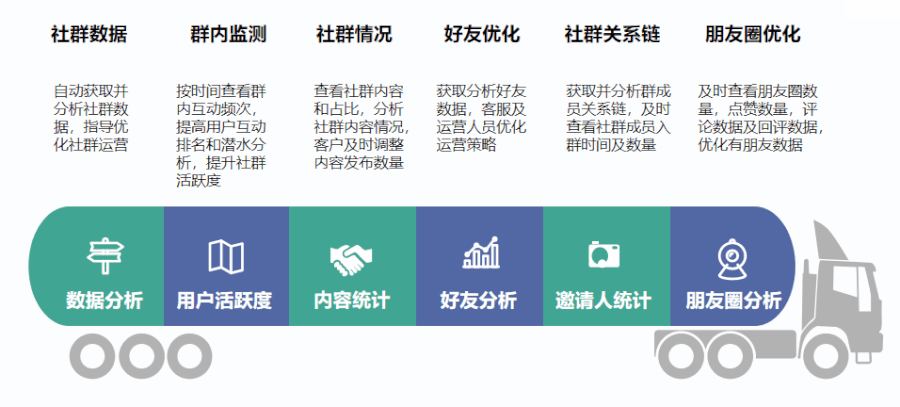 社群数据

自动获取并分析社群数据，指导优化社群运营

群内监测

按时间查看群内互动频次，提高用户互动排名和潜水分析，提升社群活跃度

社群情况

查看社群内容和占比，分析社群内容情况，客户及时调整内容发布数量

好友优化

获取分析好友数据，客服及运营人员优化运营策略

社群关系链

获取并分析群成员关系链，及时查看社群成员入群时间及数量

朋友圈优化

及时查看朋友圈数量，点赞数量，评论数据及回评数据，优化有朋友数据

数据分析

用户活跃度

内容统计

好友分析

邀请人统计

朋友圈分析